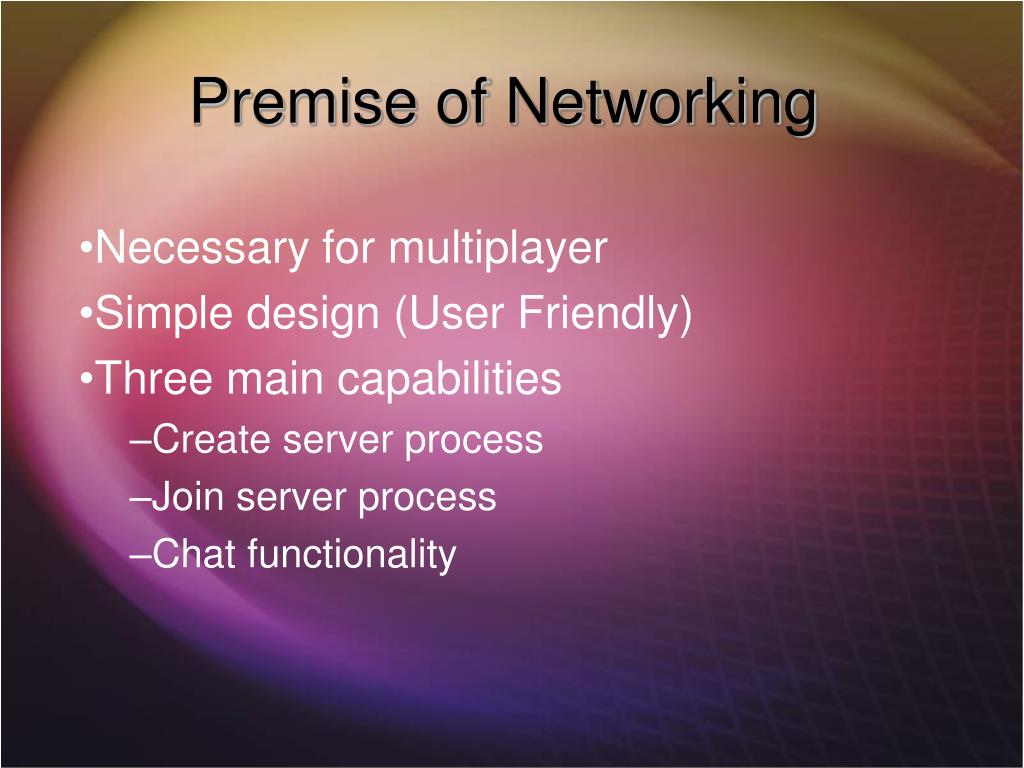 Premise of Networking

•Necessary for multiplayer
•Simple design (User Friendly)
•Three main capabilities
–Create server process
–Join server process
–Chat functionality